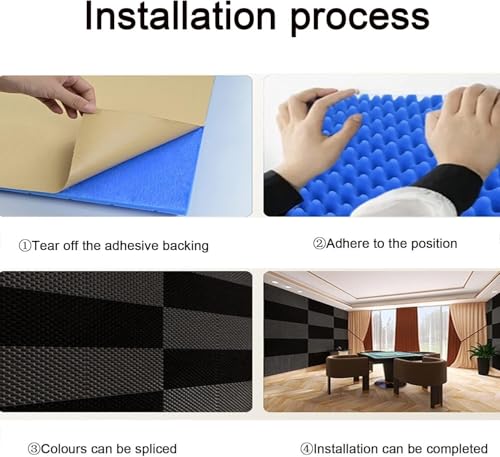 Installation process

①Tear off the adhesive backing

②Adhere to the position

③Colours can be spliced

④Installation can be completed